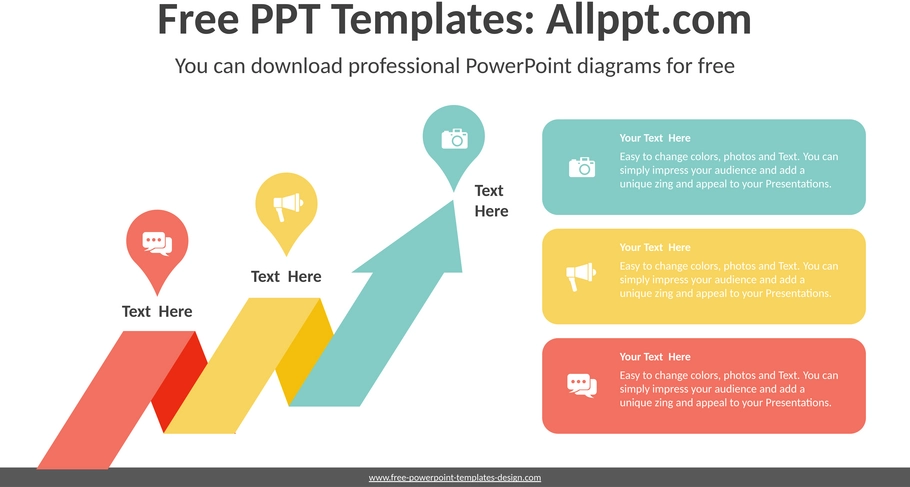 Free PPT Templates: Allppt.com

You can download professional PowerPoint diagrams for free

Text Here

Text Here

Text Here

Your Text Here
Easy to change colors, photos and Text. You can simply impress your audience and add a unique zing and appeal to your Presentations.

Your Text Here
Easy to change colors, photos and Text. You can simply impress your audience and add a unique zing and appeal to your Presentations.

Your Text Here
Easy to change colors, photos and Text. You can simply impress your audience and add a unique zing and appeal to your Presentations.

www.free-powerpoint-templates-design.com